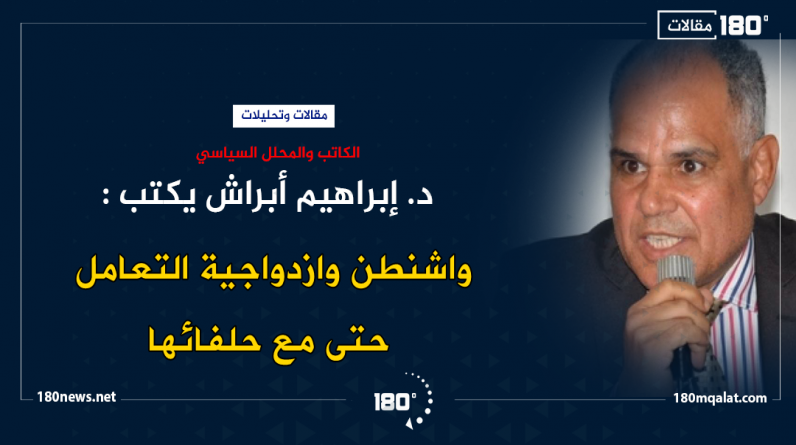 180° مقالات

مقالات وتحليلات

الكاتب والمحلل السياسي

د. إبراهيم أبراش يكتب :

واشنطن وازدواجية التعامل حتى مع حلفائها

180news.net

180°

180mqalat.com